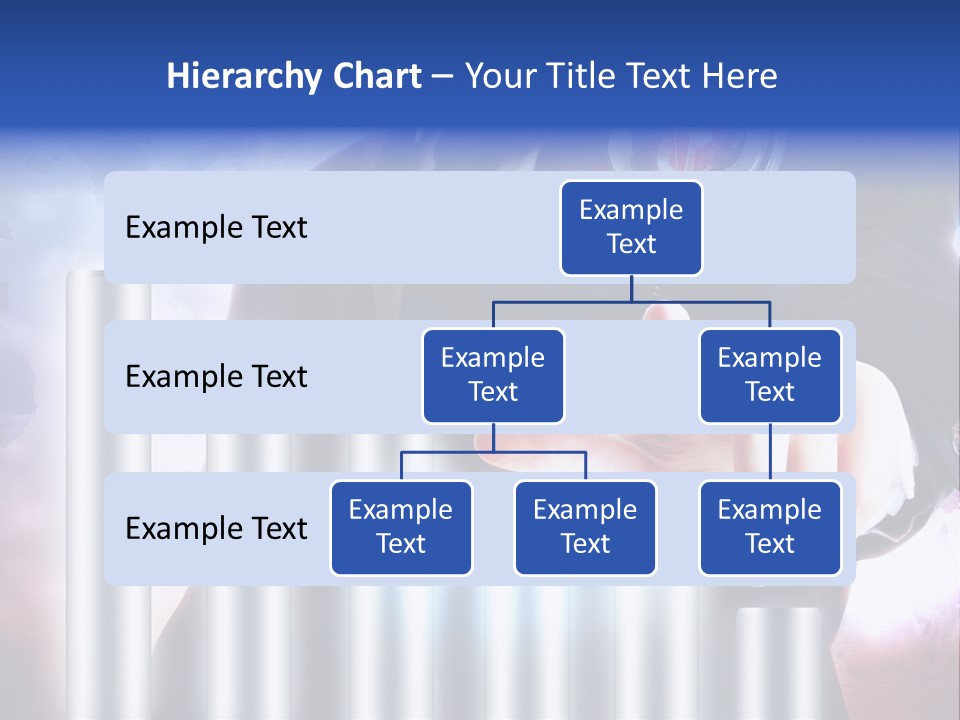 Hierarchy Chart – Your Title Text Here

Example Text

Example Text

Example Text

Example Text

Example Text

Example Text

Example Text

Example Text

Example Text